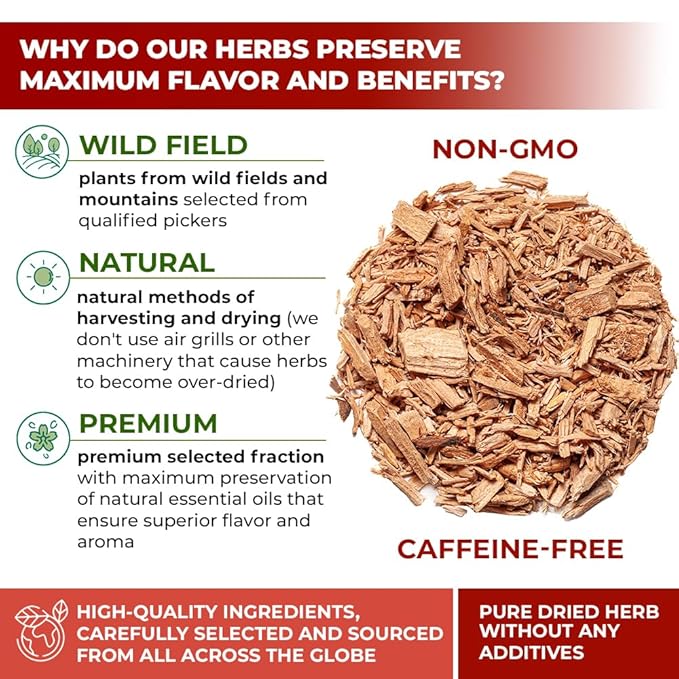 WHY DO OUR HERBS PRESERVE MAXIMUM FLAVOR AND BENEFITS?

WILD FIELD

plants from wild fields and mountains selected from qualified pickers

NATURAL

natural methods of harvesting and drying (we don't use air grills or other machinery that cause herbs to become over-dried)

PREMIUM

premium selected fraction with maximum preservation of natural essential oils that ensure superior flavor and aroma

NON-GMO

CAFFEINE-FREE

HIGH-QUALITY INGREDIENTS, CAREFULLY SELECTED AND SOURCED FROM ALL ACROSS THE GLOBE

PURE DRIED HERB WITHOUT ANY ADDITIVES